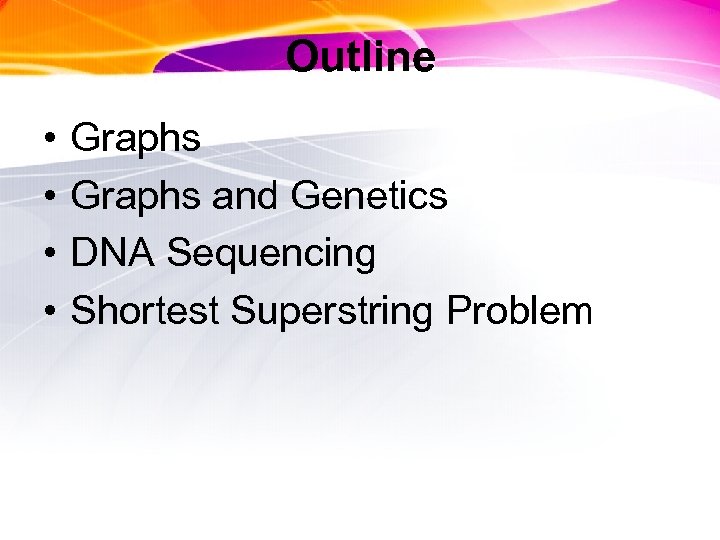 Outline

• Graphs
• Graphs and Genetics
• DNA Sequencing
• Shortest Superstring Problem